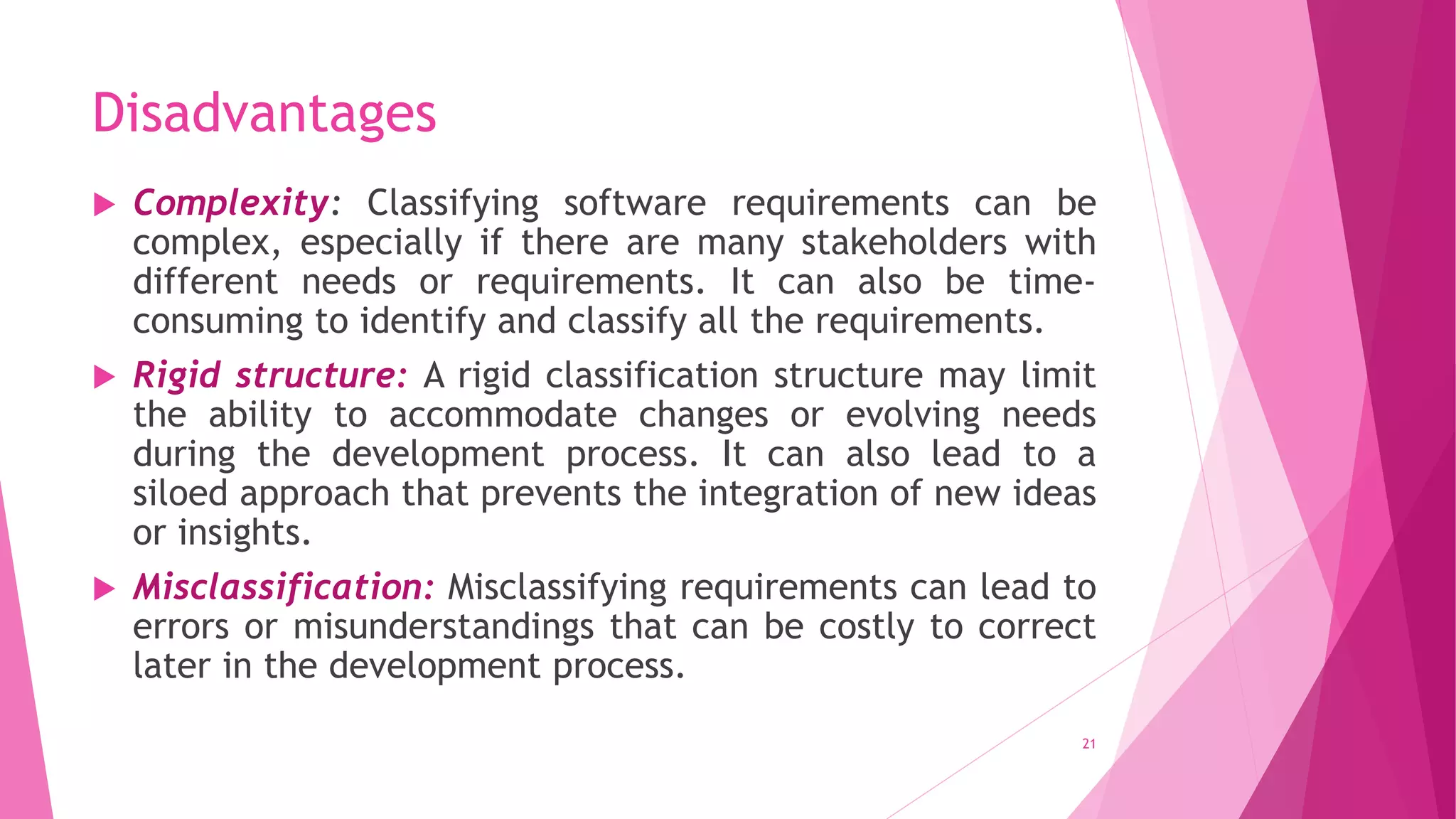 Disadvantages

Complexity: Classifying software requirements can be complex, especially if there are many stakeholders with different needs or requirements. It can also be time-consuming to identify and classify all the requirements.

Rigid structure: A rigid classification structure may limit the ability to accommodate changes or evolving needs during the development process. It can also lead to a siloed approach that prevents the integration of new ideas or insights.

Misclassification: Misclassifying requirements can lead to errors or misunderstandings that can be costly to correct later in the development process.

21